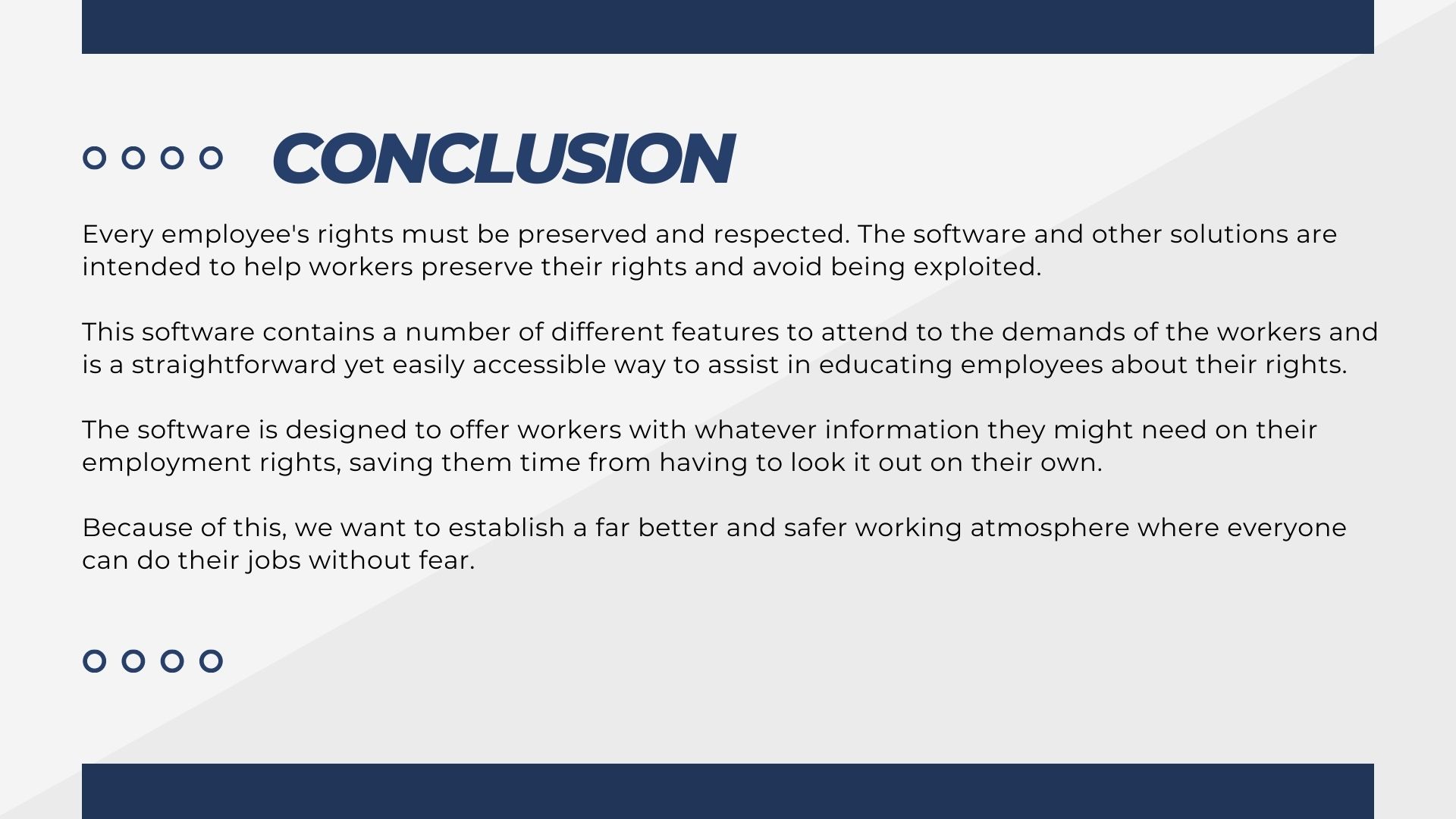 CONCLUSION

Every employee's rights must be preserved and respected. The software and other solutions are intended to help workers preserve their rights and avoid being exploited.

This software contains a number of different features to attend to the demands of the workers and is a straightforward yet easily accessible way to assist in educating employees about their rights.

The software is designed to offer workers with whatever information they might need on their employment rights, saving them time from having to look it out on their own.

Because of this, we want to establish a far better and safer working atmosphere where everyone can do their jobs without fear.